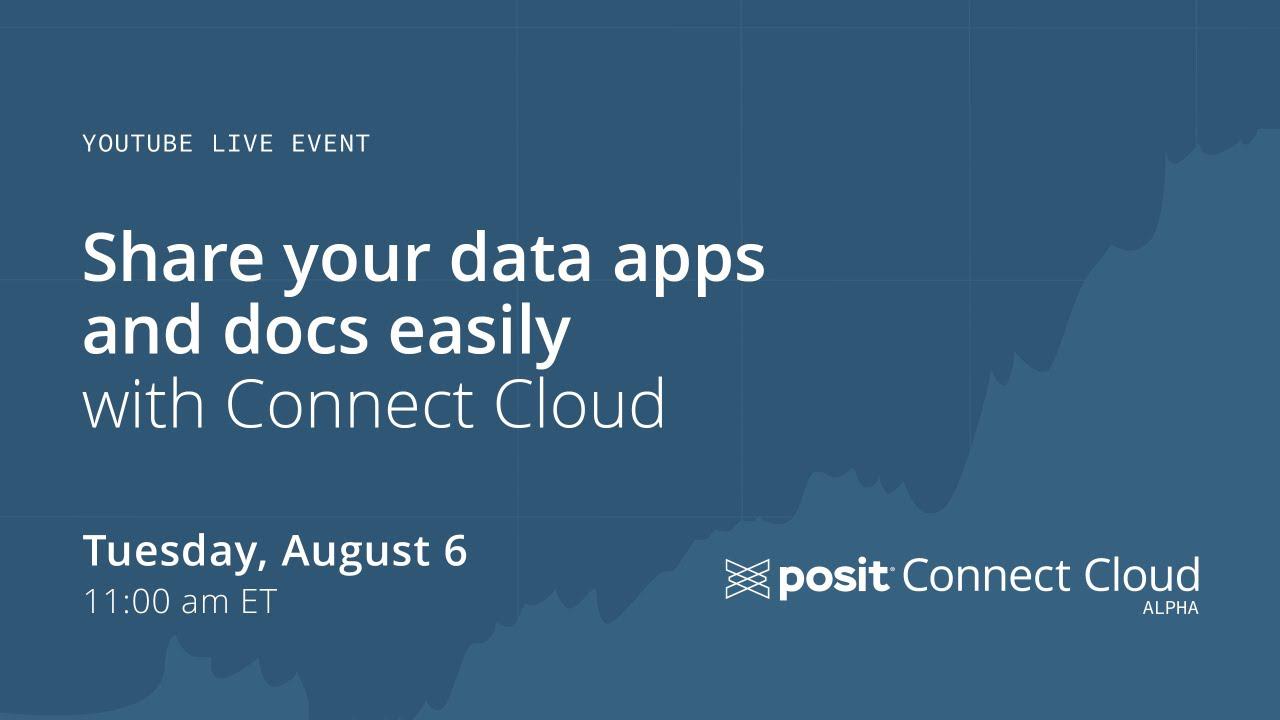 YOUTUBE LIVE EVENT

Share your data apps and docs easily with Connect Cloud

Tuesday, August 6
11:00 am ET

posit Connect Cloud
ALPHA